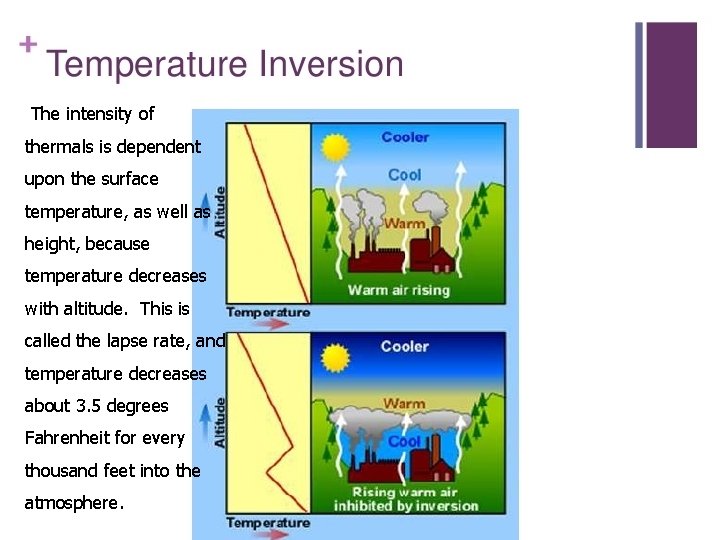 + Temperature Inversion

The intensity of thermals is dependent upon the surface temperature, as well as height, because temperature decreases with altitude. This is called the lapse rate, and temperature decreases about 3.5 degrees Fahrenheit for every thousand feet into the atmosphere.

Altitude

Temperature

Cooler

Cool

Warm

Warm air rising

Altitude

Temperature

Cooler

Warm

Cool

Rising warm air inhibited by inversion